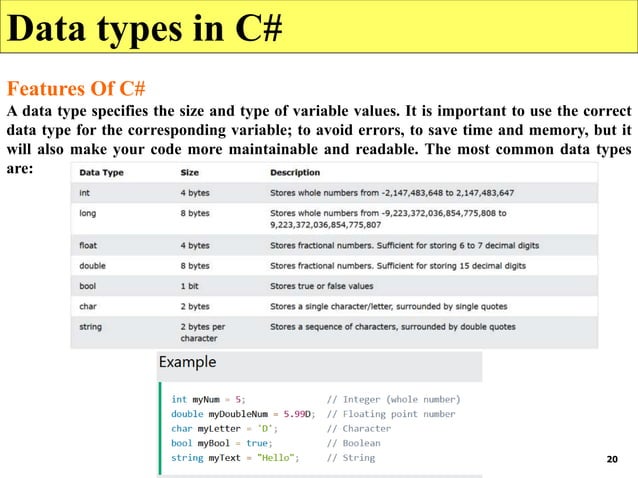 Data types in C#

Features Of C#

A data type specifies the size and type of variable values. It is important to use the correct data type for the corresponding variable; to avoid errors, to save time and memory, but it will also make your code more maintainable and readable. The most common data types are:

| Data Type | Size | Description |
|---|---|---|
| int | 4 bytes | Stores whole numbers from -2,147,483,648 to 2,147,483,647 |
| long | 8 bytes | Stores whole numbers from -9,223,372,036,854,775,808 to 9,223,372,036,854,775,807 |
| float | 4 bytes | Stores fractional numbers. Sufficient for storing 6 to 7 decimal digits |
| double | 8 bytes | Stores fractional numbers. Sufficient for storing 15 decimal digits |
| bool | 1 bit | Stores true or false values |
| char | 2 bytes | Stores a single character/letter, surrounded by single quotes |
| string | 2 bytes per character | Stores a sequence of characters, surrounded by double quotes |

Example

int myNum = 5; // Integer (whole number)
double myDoubleNum = 5.99D; // Floating point number
char myLetter = 'D'; // Character
bool myBool = true; // Boolean
string myText = "Hello"; // String

20